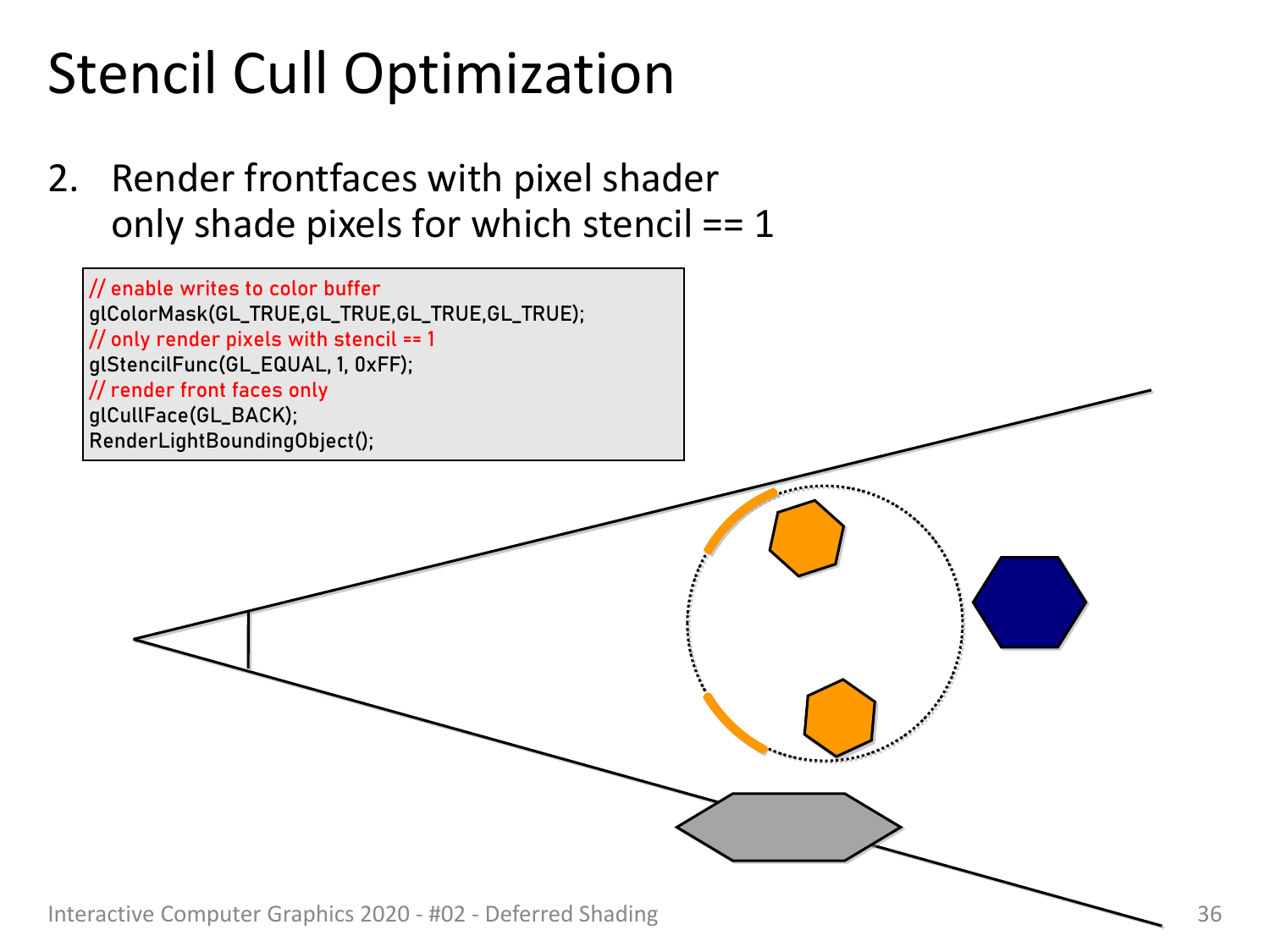 Stencil Cull Optimization

2. Render frontfaces with pixel shader only shade pixels for which stencil == 1

// enable writes to color buffer
glColorMask(GL_TRUE,GL_TRUE,GL_TRUE,GL_TRUE);
// only render pixels with stencil == 1
glStencilFunc(GL_EQUAL, 1, 0xFF);
// render front faces only
glCullFace(GL_BACK);
RenderLightBoundingObject();

Interactive Computer Graphics 2020 - #02 - Deferred Shading

36